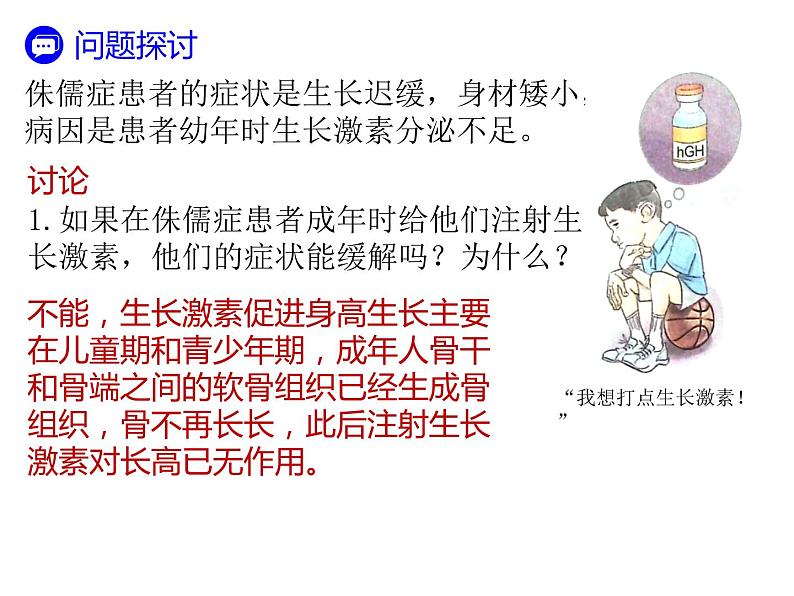 问题探讨

侏儒症患者的症状是生长迟缓，身材矮小，病因是患者幼年时生长激素分泌不足。

讨论

1. 如果在侏儒症患者成年时给他们注射生长激素，他们的症状能缓解吗？为什么？

不能，生长激素促进身高生长主要在儿童期和青少年期，成年人骨干和骨端之间的软骨组织已经生成骨组织，骨不再长长，此后注射生长激素对长高已无作用。

hGH

“我想打点生长激素！”